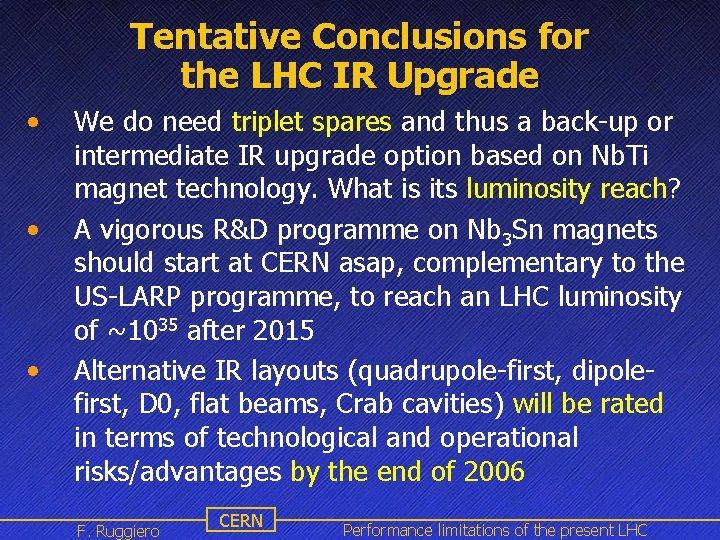 Tentative Conclusions for the LHC IR Upgrade

• We do need triplet spares and thus a back-up or intermediate IR upgrade option based on NbTi magnet technology. What is its luminosity reach?

• A vigorous R&D programme on $Nb_3Sn$ magnets should start at CERN asap, complementary to the US-LARP programme, to reach an LHC luminosity of $\sim 10^{35}$ after 2015

• Alternative IR layouts (quadrupole-first, dipole-first, D0, flat beams, Crab cavities) will be rated in terms of technological and operational risks/advantages by the end of 2006

F. Ruggiero CERN Performance limitations of the present LHC